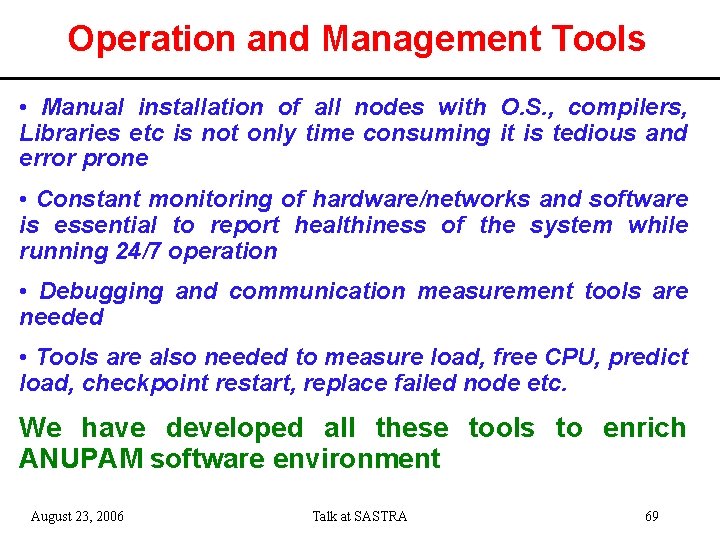 Operation and Management Tools

• Manual installation of all nodes with O.S., compilers, Libraries etc is not only time consuming it is tedious and error prone

• Constant monitoring of hardware/networks and software is essential to report healthiness of the system while running 24/7 operation

• Debugging and communication measurement tools are needed

• Tools are also needed to measure load, free CPU, predict load, checkpoint restart, replace failed node etc.

We have developed all these tools to enrich ANUPAM software environment

August 23, 2006

Talk at SASTRA

69